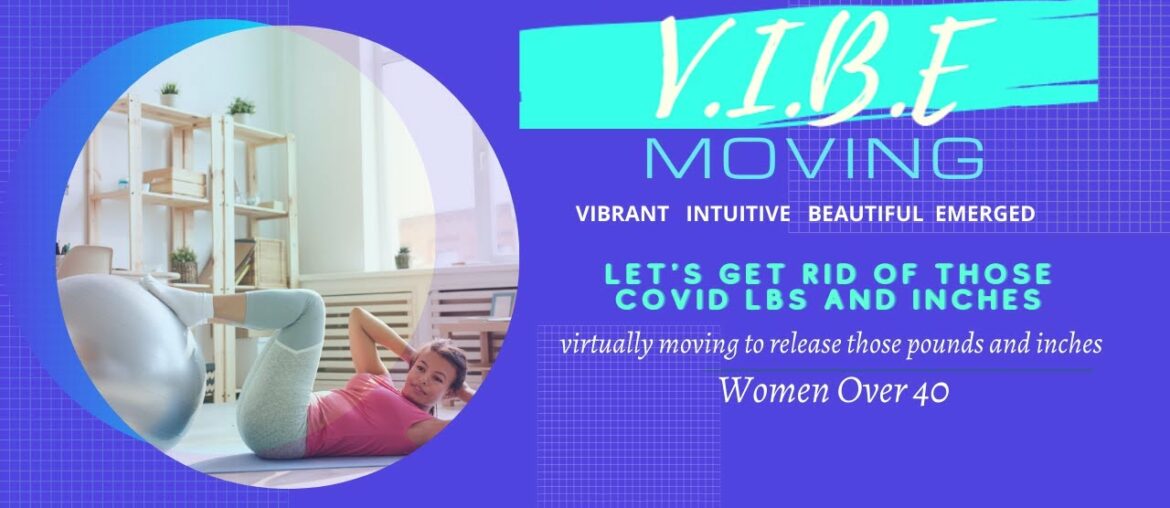 V.I.B.E
MOVING

VIBRANT INTUITIVE BEAUTIFUL EMERGED

LET'S GET RID OF THOSE COVID LBS AND INCHES

virtually moving to release those pounds and inches

Women Over 40